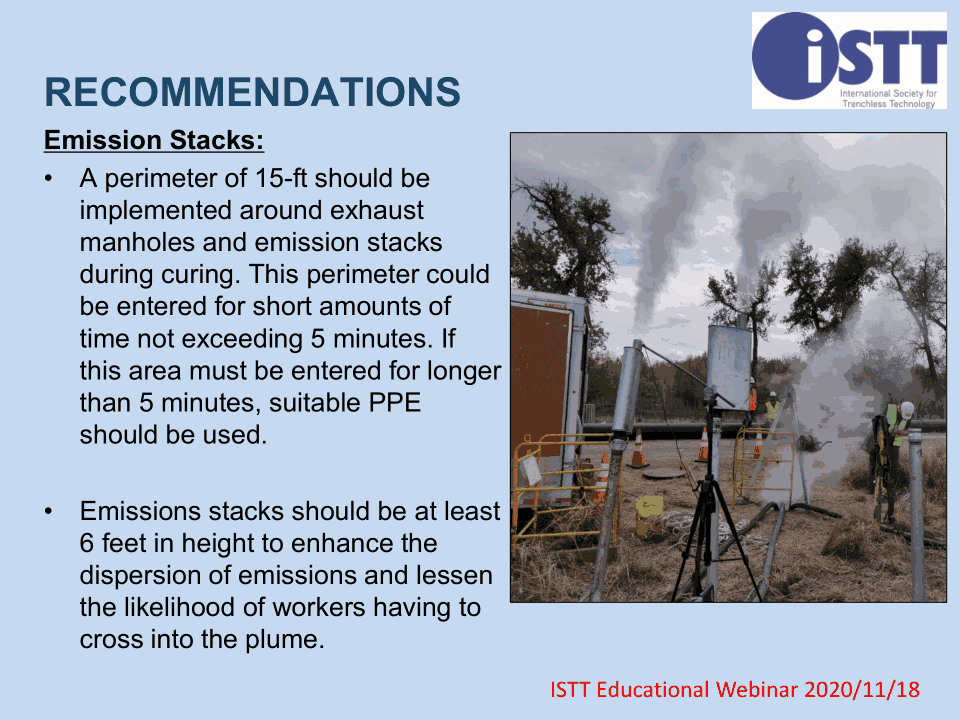 iSTT
International Society for Trenchless Technology

RECOMMENDATIONS

Emission Stacks:

• A perimeter of 15-ft should be implemented around exhaust manholes and emission stacks during curing. This perimeter could be entered for short amounts of time not exceeding 5 minutes. If this area must be entered for longer than 5 minutes, suitable PPE should be used.

• Emissions stacks should be at least 6 feet in height to enhance the dispersion of emissions and lessen the likelihood of workers having to cross into the plume.

ISTT Educational Webinar 2020/11/18